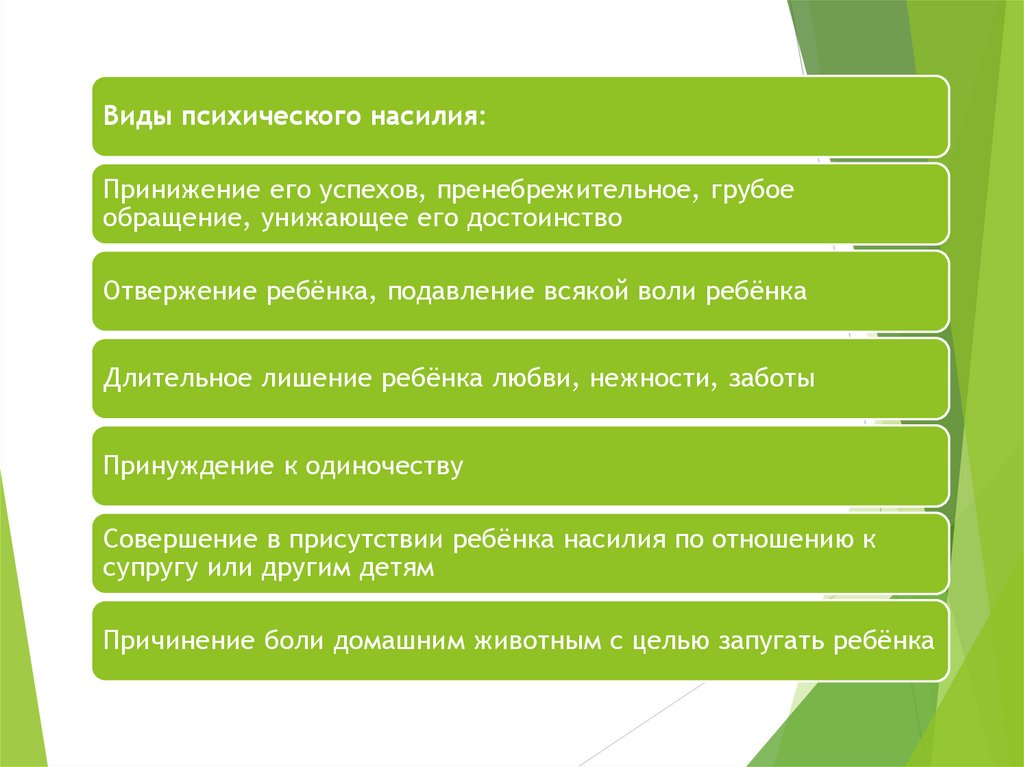 Виды психического насилия:

Принижение его успехов, пренебрежительное, грубое обращение, унижающее его достоинство

Отвержение ребёнка, подавление всякой воли ребёнка

Длительное лишение ребёнка любви, нежности, заботы

Принуждение к одиночеству

Совершение в присутствии ребёнка насилия по отношению к супругу или другим детям

Причинение боли домашним животным с целью запугать ребёнка